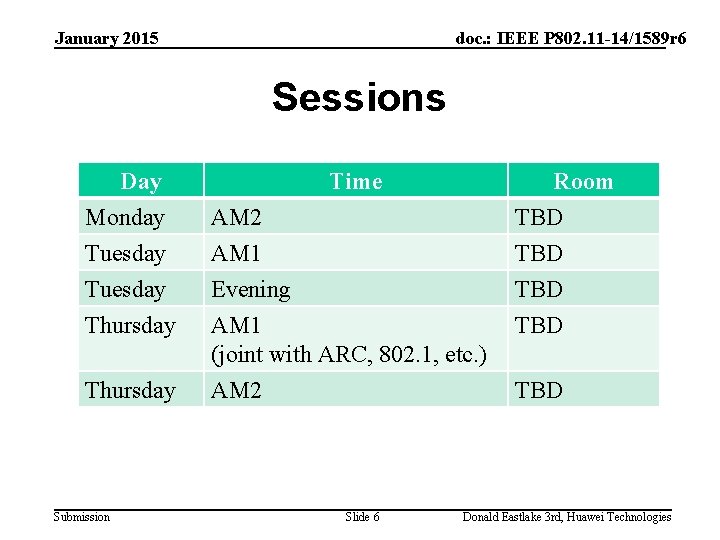 January 2015

doc.: IEEE P802.11-14/1589r6

Sessions

| Day | Time | Room |
|---|---|---|
| Monday | AM2 | TBD |
| Tuesday | AM1 | TBD |
| Tuesday | Evening | TBD |
| Thursday | AM1 (joint with ARC, 802.1, etc.) | TBD |
| Thursday | AM2 | TBD |

Submission

Slide 6

Donald Eastlake 3rd, Huawei Technologies